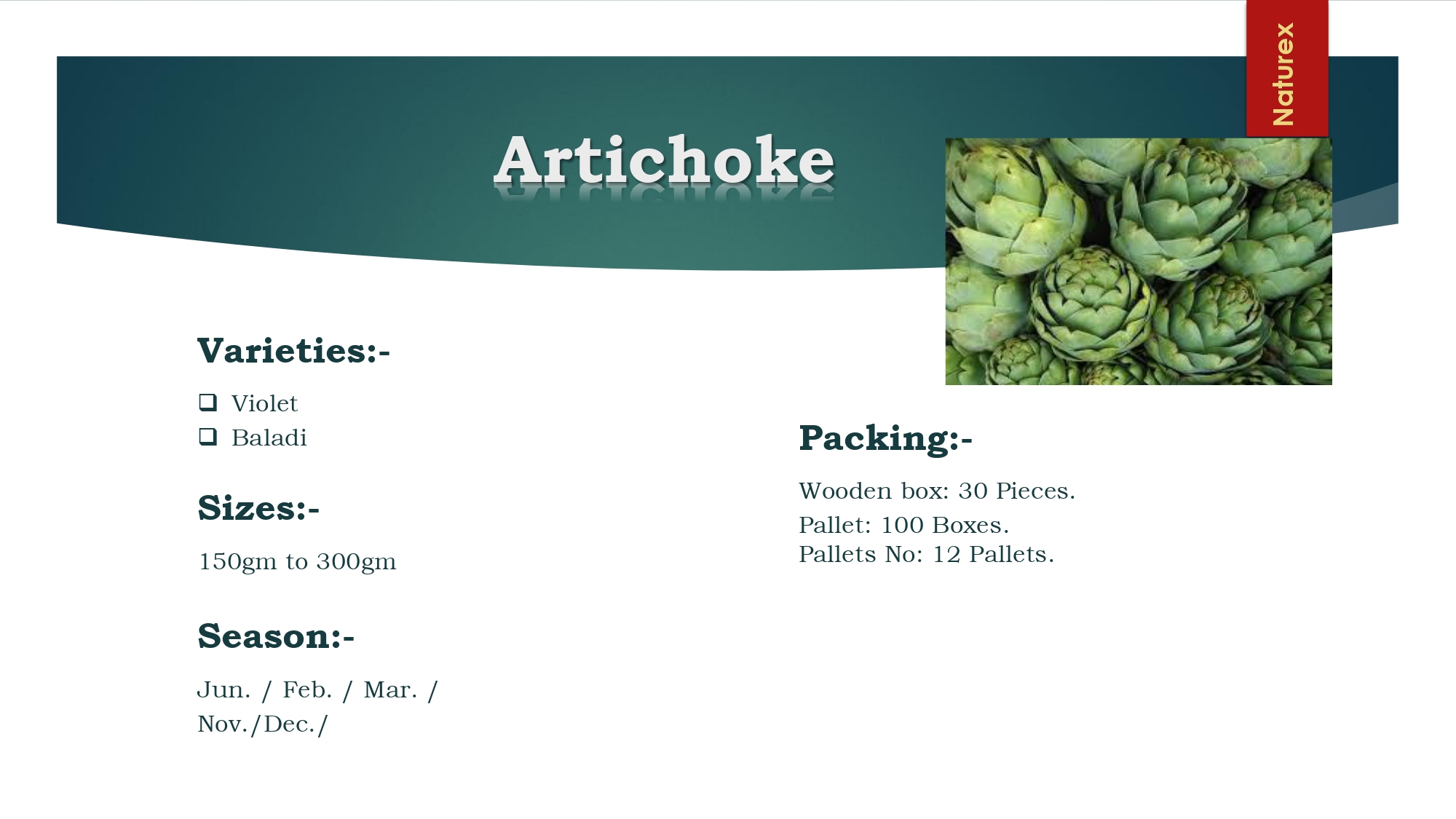 Naturex

Artichoke

Varieties:-

❑ Violet
❑ Baladi

Sizes:-

150gm to 300gm

Season:-

Jun. / Feb. / Mar. / Nov./Dec./

Packing:-

Wooden box: 30 Pieces.
Pallet: 100 Boxes.
Pallets No: 12 Pallets.